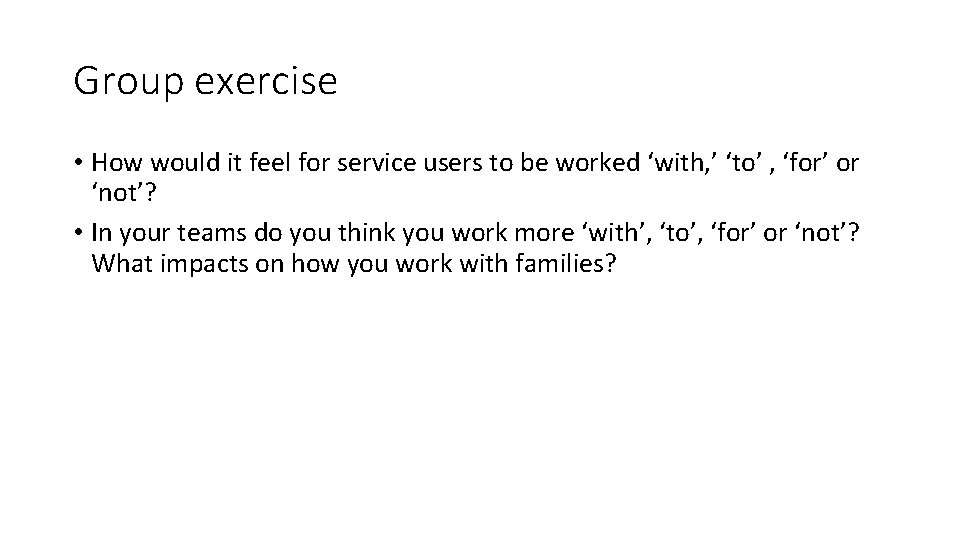 Group exercise

• How would it feel for service users to be worked ‘with,’ ‘to’ , ‘for’ or ‘not’?

• In your teams do you think you work more ‘with’, ‘to’, ‘for’ or ‘not’? What impacts on how you work with families?